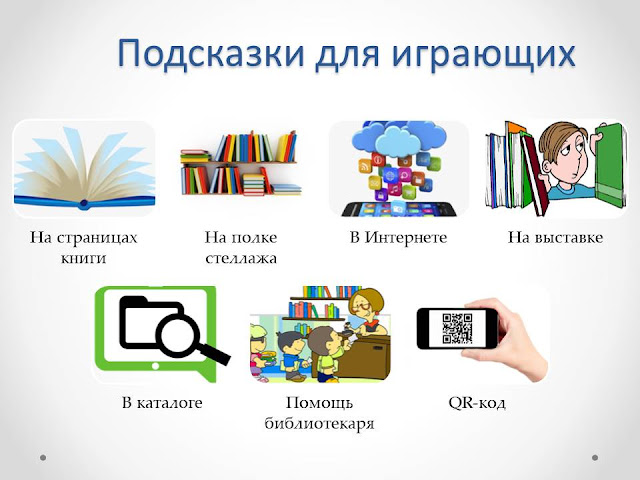 Подсказки для играющих

На страницах книги

На полке стеллажа

В Интернете

На выставке

В каталоге

Помощь библиотекаря

QR-код